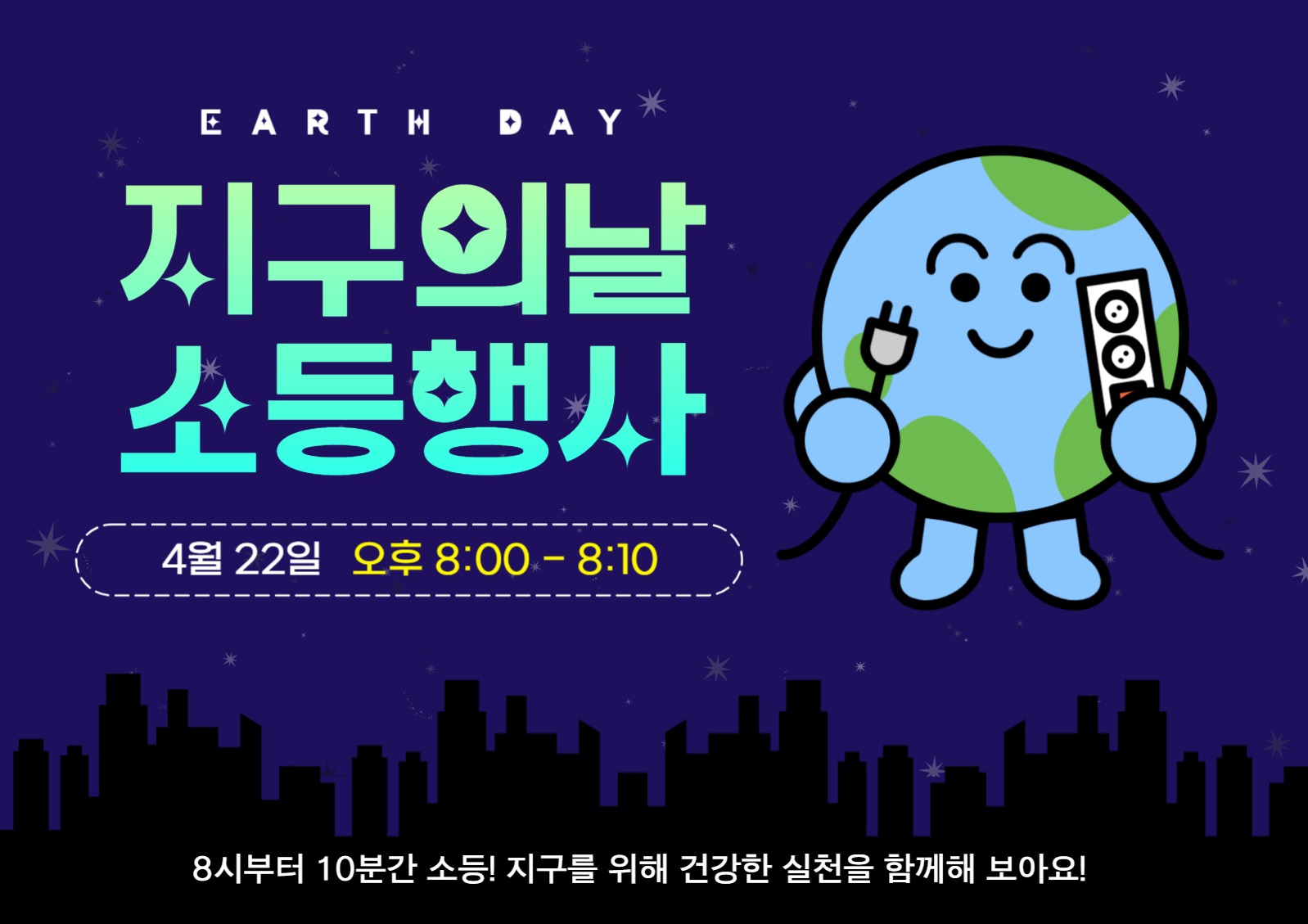 EARTH DAY

지구의날
소등행사

4월 22일 오후 8:00 - 8:10

8시부터 10분간 소등! 지구를 위해 건강한 실천을 함께해 보아요!